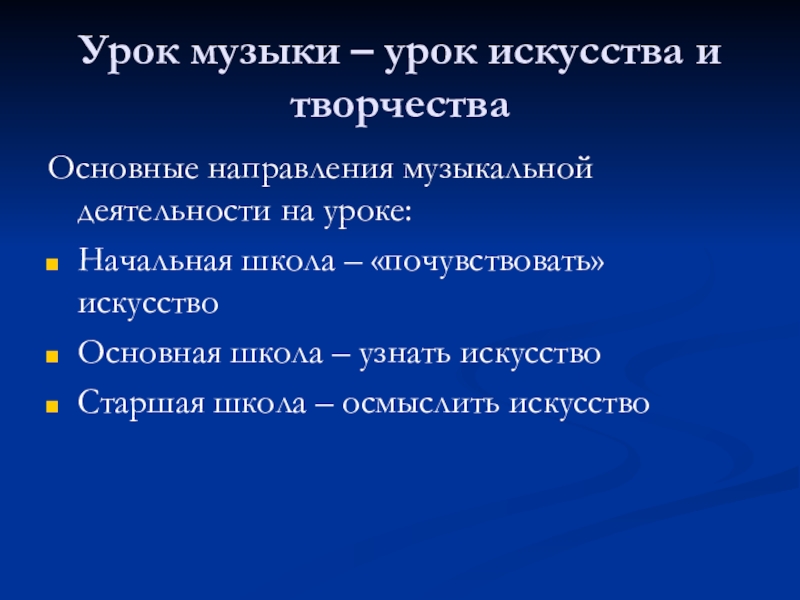 Урок музыки – урок искусства и творчества

Основные направления музыкальной деятельности на уроке:

Начальная школа – «почувствовать» искусство

Основная школа – узнать искусство

Старшая школа – осмыслить искусство